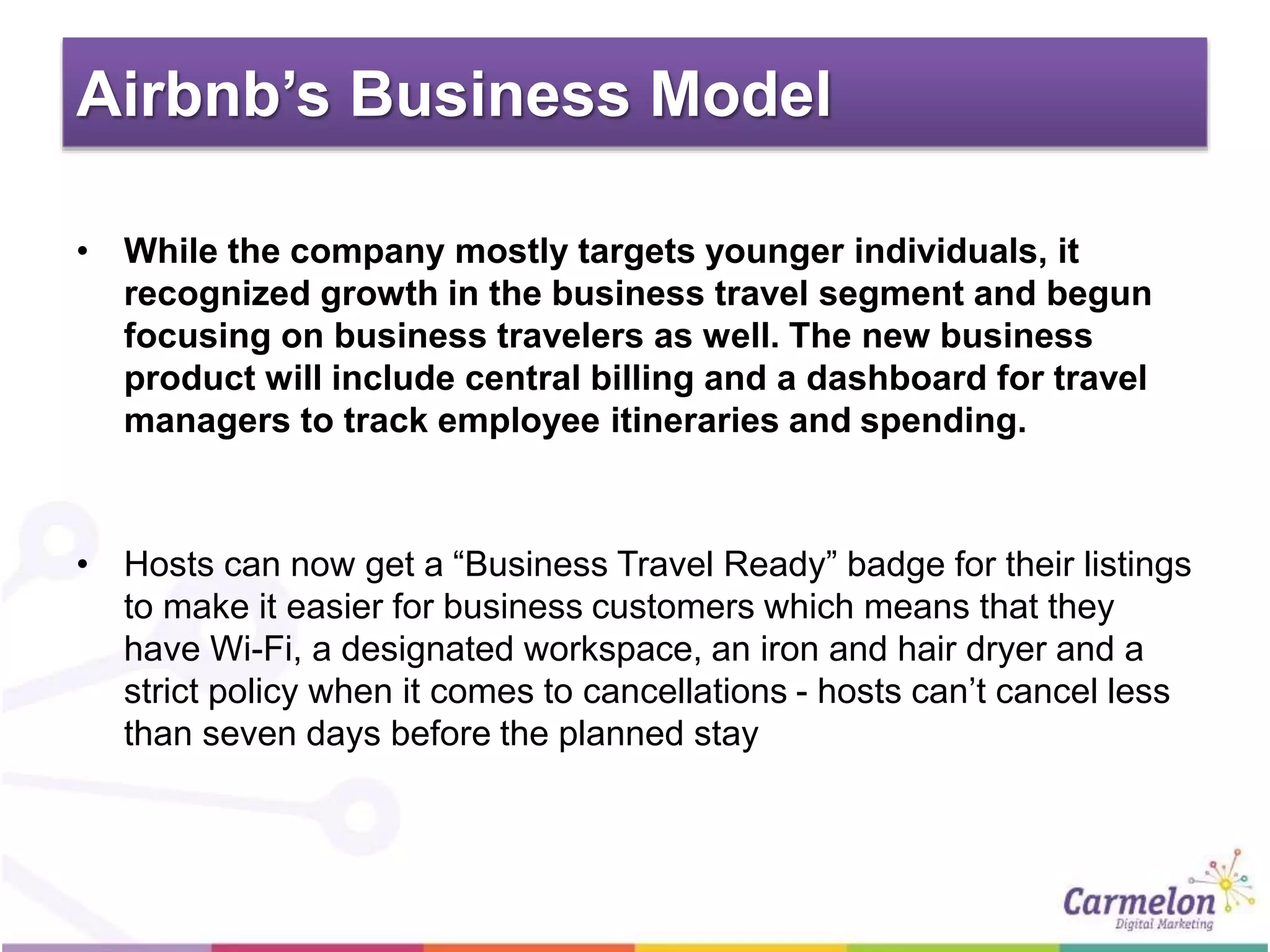 Airbnb’s Business Model

• While the company mostly targets younger individuals, it recognized growth in the business travel segment and begun focusing on business travelers as well. The new business product will include central billing and a dashboard for travel managers to track employee itineraries and spending.

• Hosts can now get a “Business Travel Ready” badge for their listings to make it easier for business customers which means that they have Wi-Fi, a designated workspace, an iron and hair dryer and a strict policy when it comes to cancellations - hosts can’t cancel less than seven days before the planned stay

Carmelon
Digital Marketing